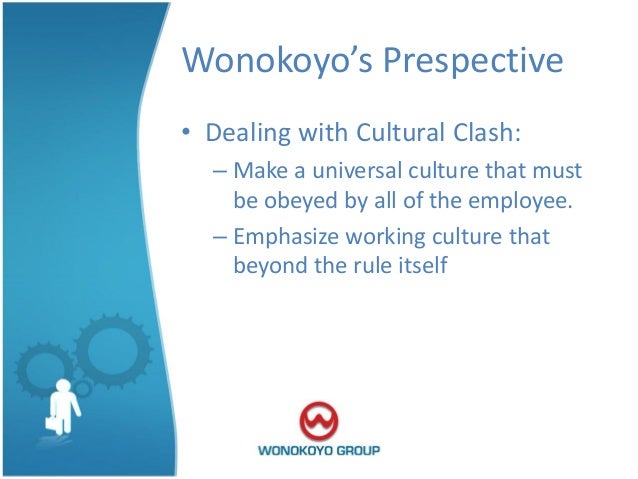 Wonokoyo's Prespective

• Dealing with Cultural Clash:

– Make a universal culture that must be obeyed by all of the employee.

– Emphasize working culture that beyond the rule itself

WONOKOYO GROUP